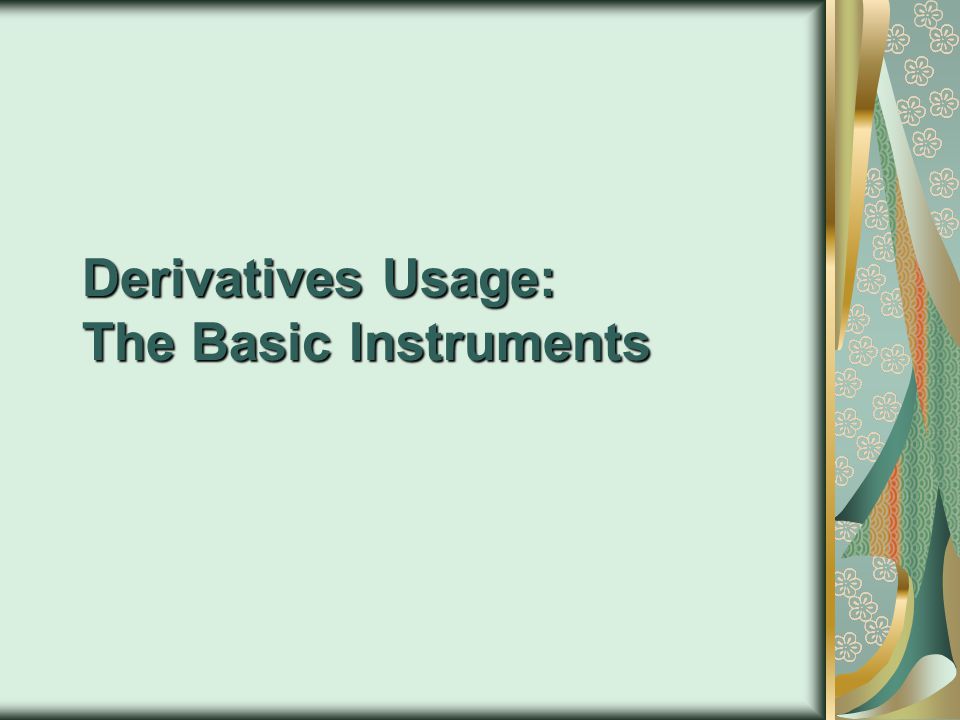 Derivatives Usage:
The Basic Instruments